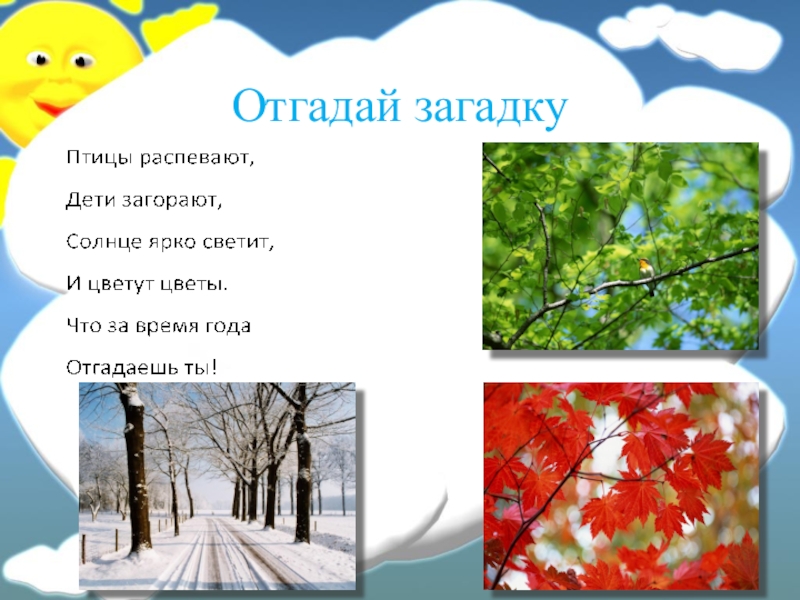 Отгадай загадку

Птицы распевают,

Дети загорают,

Солнце ярко светит,

И цветут цветы.

Что за время года

Отгадаешь ты!